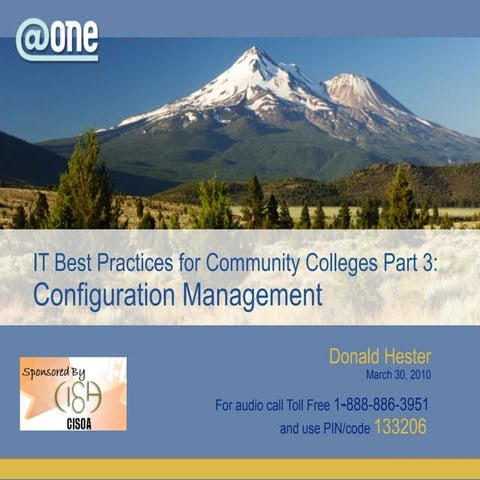 @one

IT Best Practices for Community Colleges Part 3:
Configuration Management

Sponsored By
CISOA

Donald Hester
March 30, 2010

For audio call Toll Free 1-888-886-3951
and use PIN/code 133206